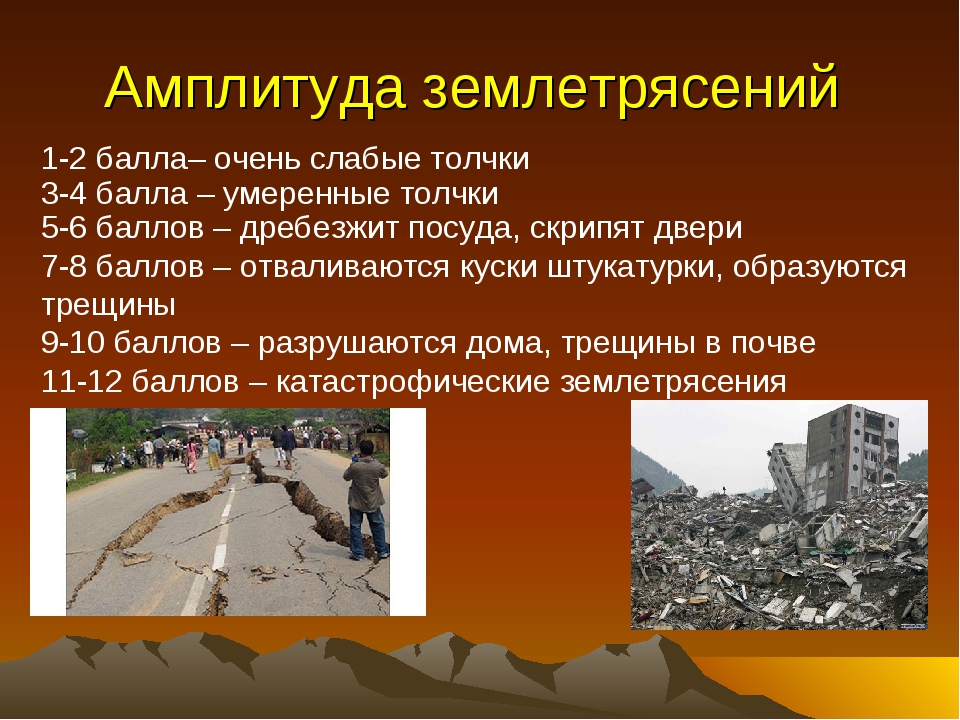 Амплитуда землетрясений

1-2 балла– очень слабые толчки
3-4 балла – умеренные толчки
5-6 баллов – дребезжит посуда, скрипят двери
7-8 баллов – отваливаются куски штукатурки, образуются трещины
9-10 баллов – разрушаются дома, трещины в почве
11-12 баллов – катастрофические землетрясения